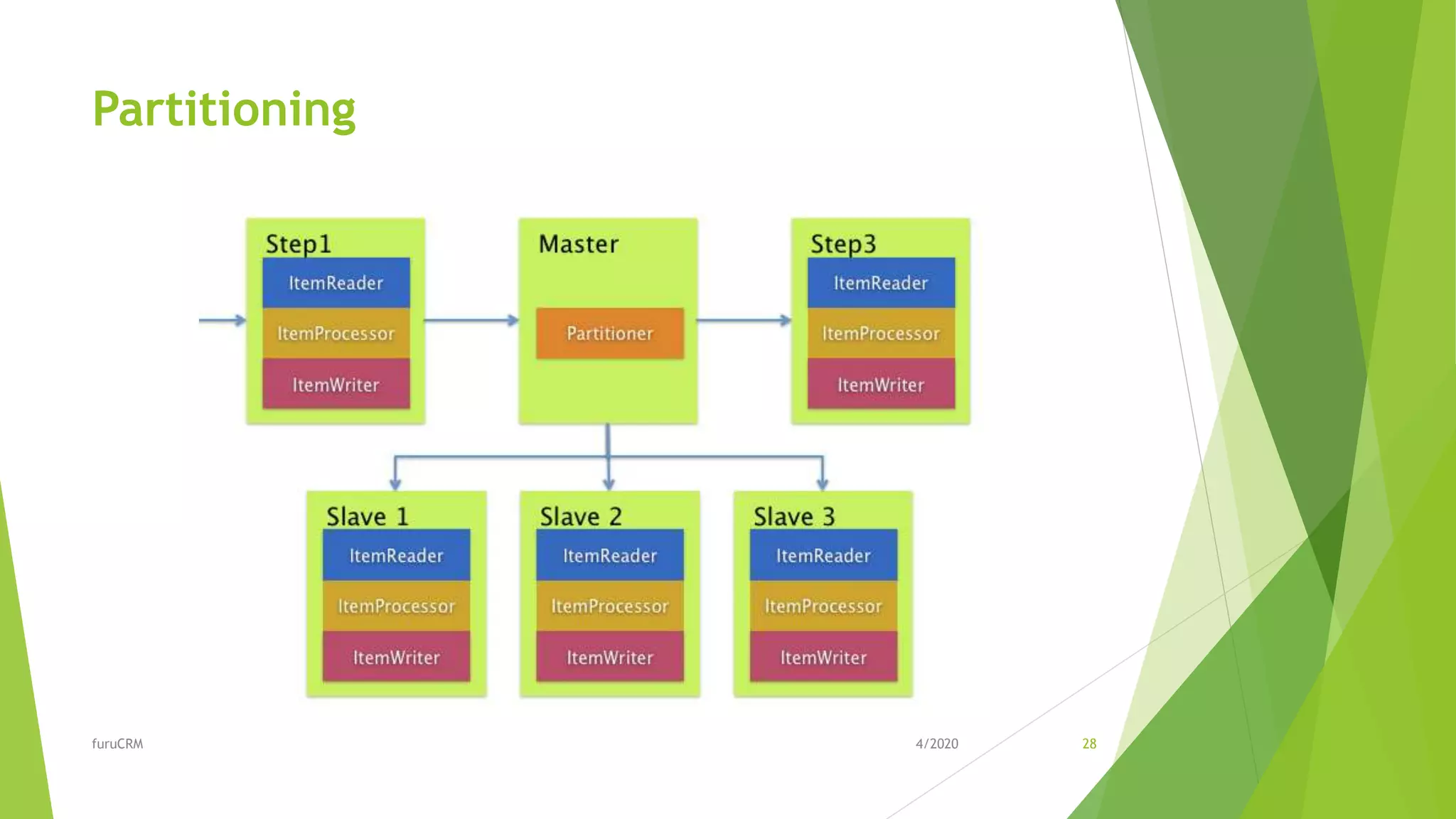 Partitioning

Step1
ItemReader
ItemProcessor
ItemWriter

Master
Partitioner

Step3
ItemReader
ItemProcessor
ItemWriter

Slave 1
ItemReader
ItemProcessor
ItemWriter

Slave 2
ItemReader
ItemProcessor
ItemWriter

Slave 3
ItemReader
ItemProcessor
ItemWriter

furuCRM

4/2020

28